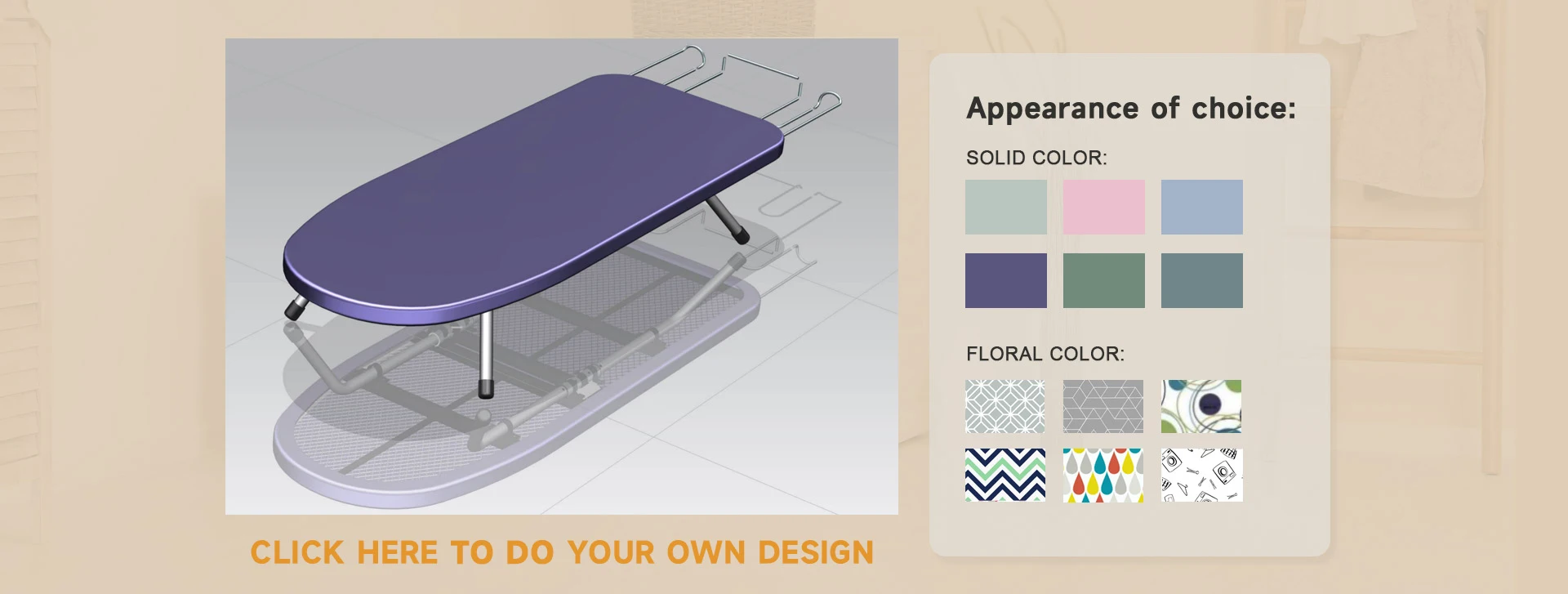 CLICK HERE TO DO YOUR OWN DESIGN

Appearance of choice:

SOLID COLOR:

FLORAL COLOR: